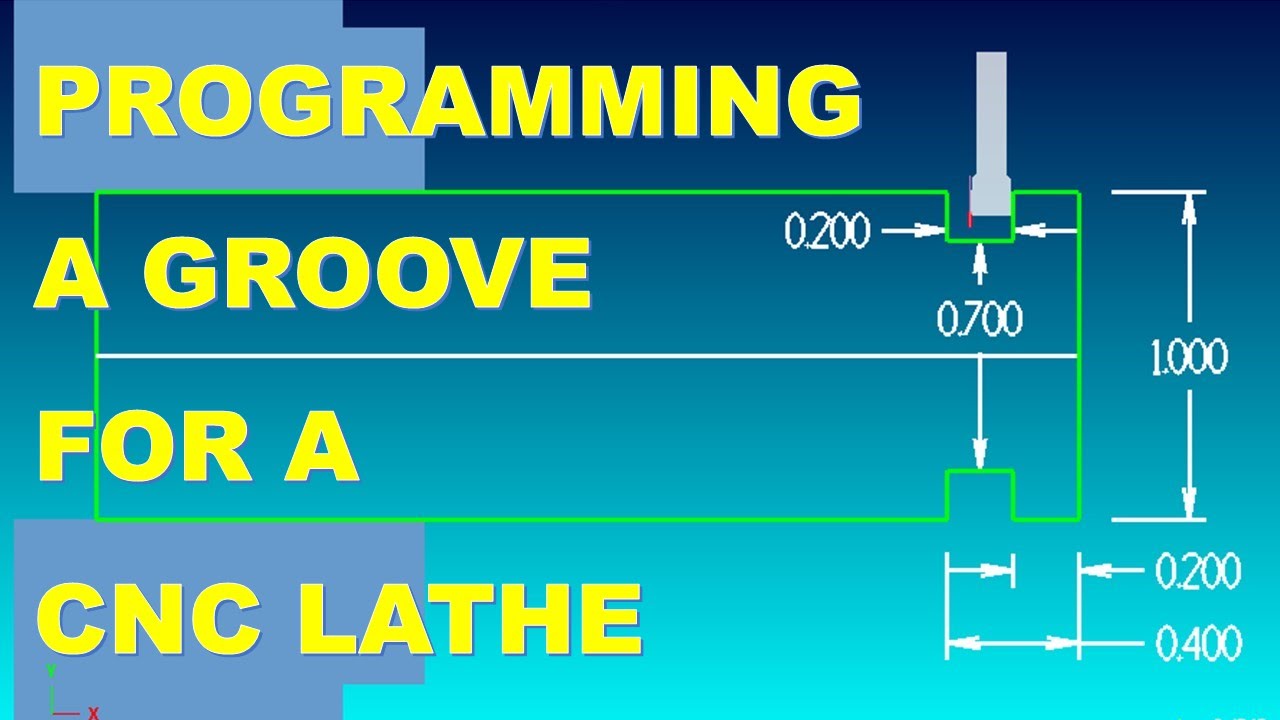 PROGRAMMING
A GROOVE
FOR A
CNC LATHE

0.200
0.700
1.000
0.200
0.400

Y
X